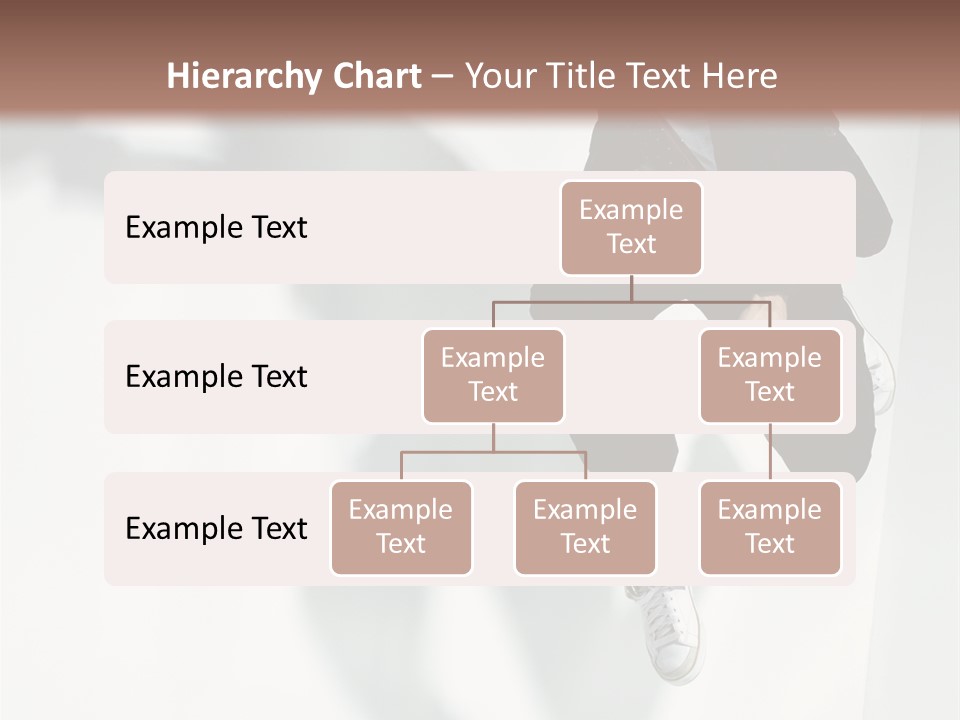 Hierarchy Chart – Your Title Text Here

Example Text

Example Text

Example Text

Example Text

Example Text

Example Text

Example Text

Example Text

Example Text